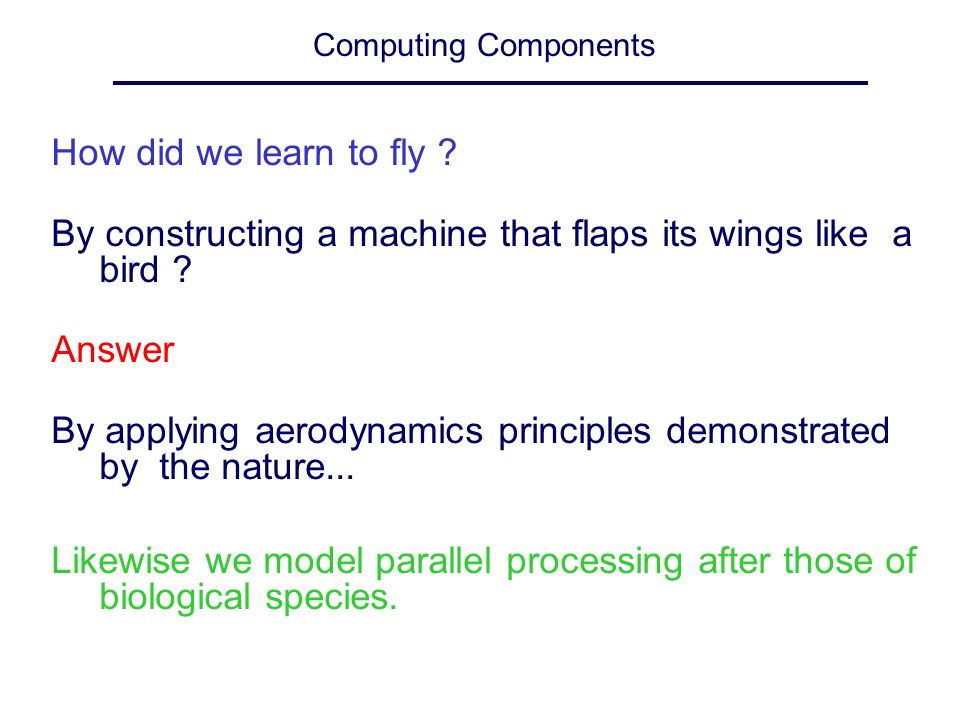 Computing Components

How did we learn to fly ?

By constructing a machine that flaps its wings like a bird ?

Answer

By applying aerodynamics principles demonstrated by the nature...

Likewise we model parallel processing after those of biological species.